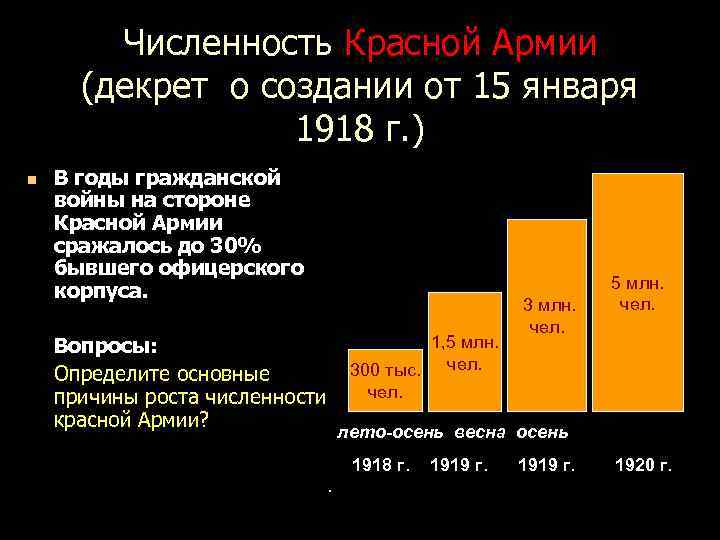 Численность Красной Армии (декрет о создании от 15 января 1918 г.)

В годы гражданской войны на стороне Красной Армии сражалось до 30% бывшего офицерского корпуса.

Вопросы:
Определите основные причины роста численности красной Армии?

300 тыс. чел.
1,5 млн. чел.
3 млн. чел.
5 млн. чел.

лето-осень весна осень

1918 г. 1919 г. 1919 г. 1920 г.